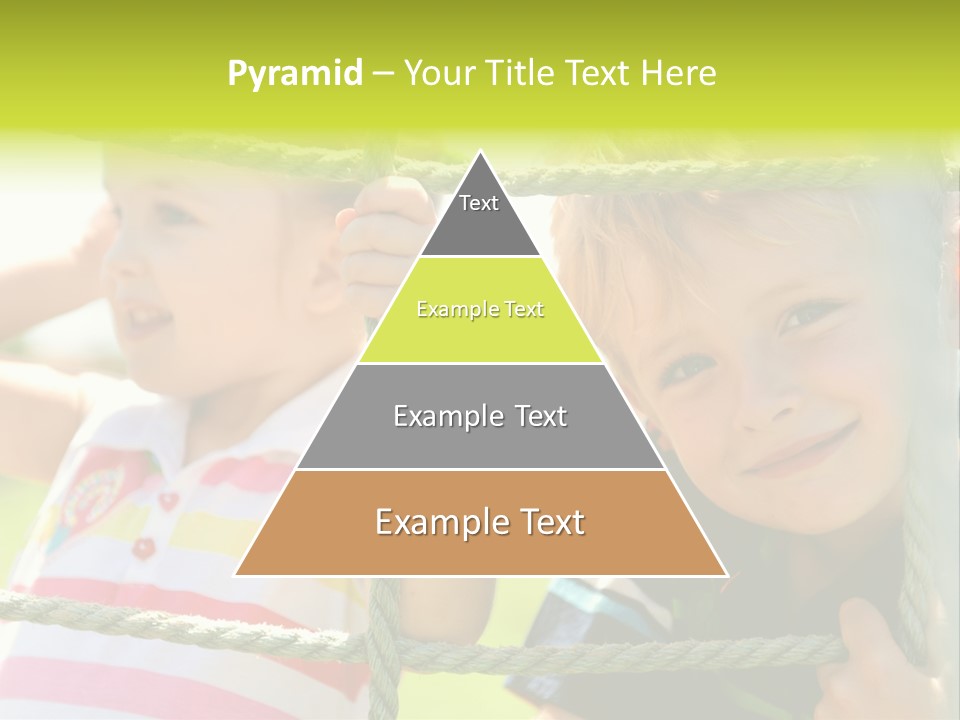 Pyramid – Your Title Text Here

Text

Example Text

Example Text

Example Text